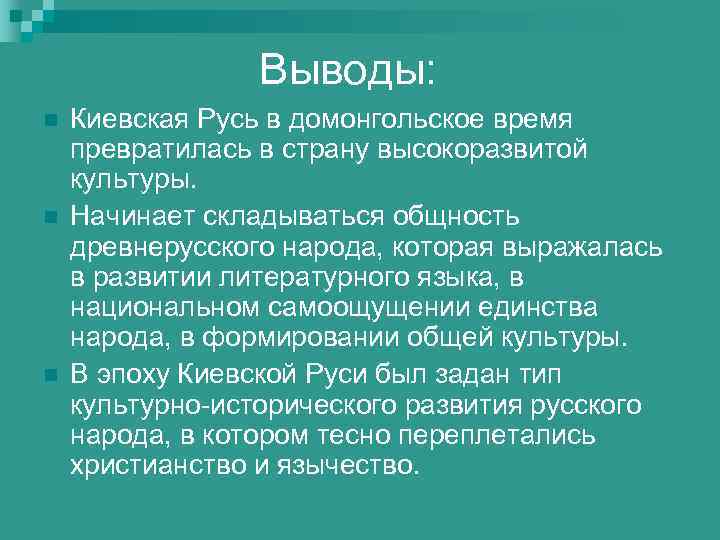 Выводы:

Киевская Русь в домонгольское время превратилась в страну высокоразвитой культуры.

Начинает складываться общность древнерусского народа, которая выражалась в развитии литературного языка, в национальном самоощущении единства народа, в формировании общей культуры.

В эпоху Киевской Руси был задан тип культурно-исторического развития русского народа, в котором тесно переплетались христианство и язычество.